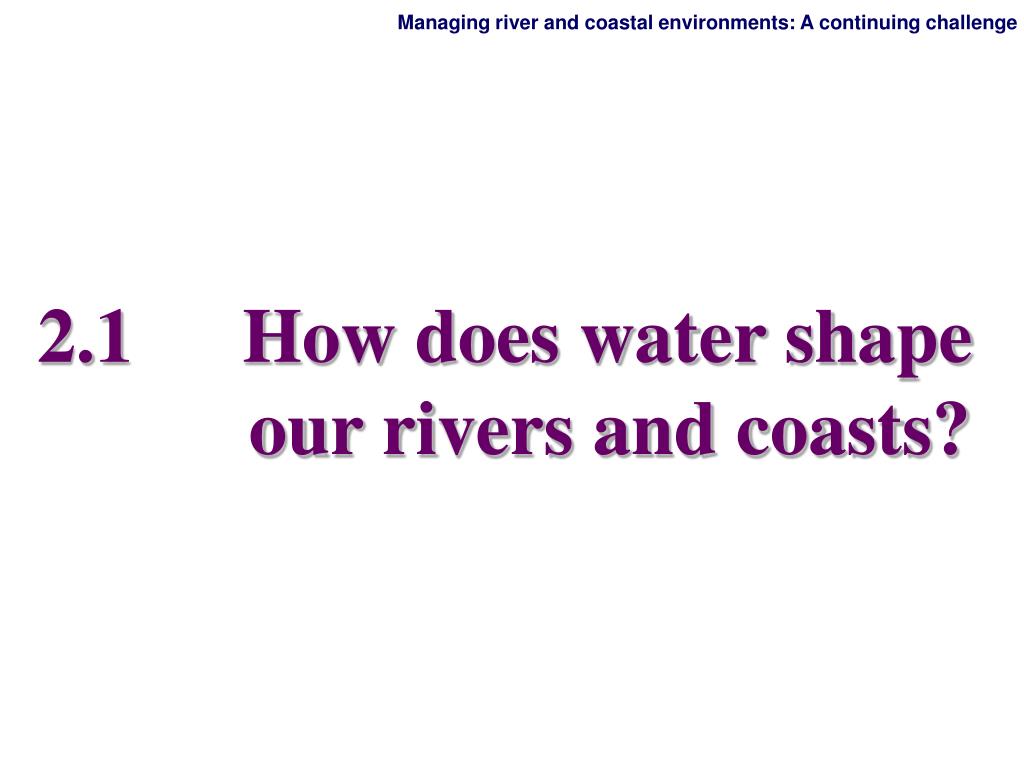 Managing river and coastal environments: A continuing challenge

2.1 How does water shape our rivers and coasts?